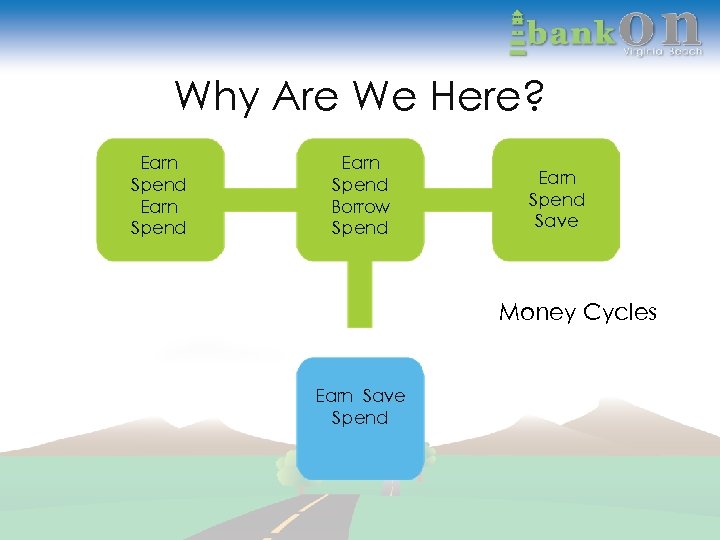 bankOn
Virginia Beach

Why Are We Here?

Earn
Spend
Earn
Spend

Earn
Spend
Borrow
Spend

Earn
Spend
Save

Money Cycles

Earn Save
Spend